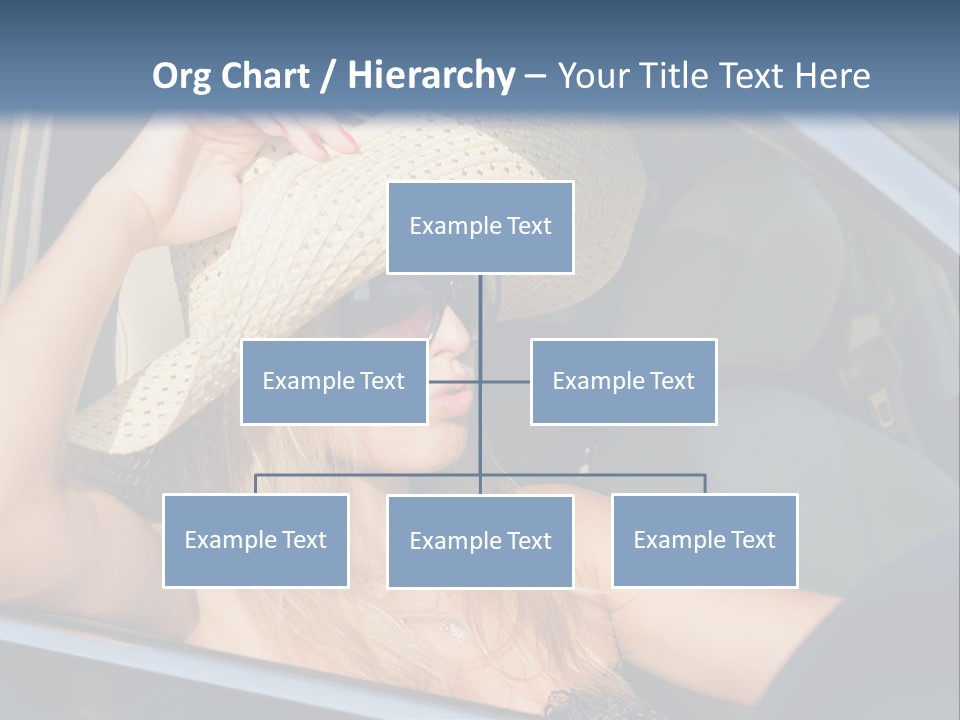 Org Chart / Hierarchy – Your Title Text Here

Example Text

Example Text

Example Text

Example Text

Example Text

Example Text